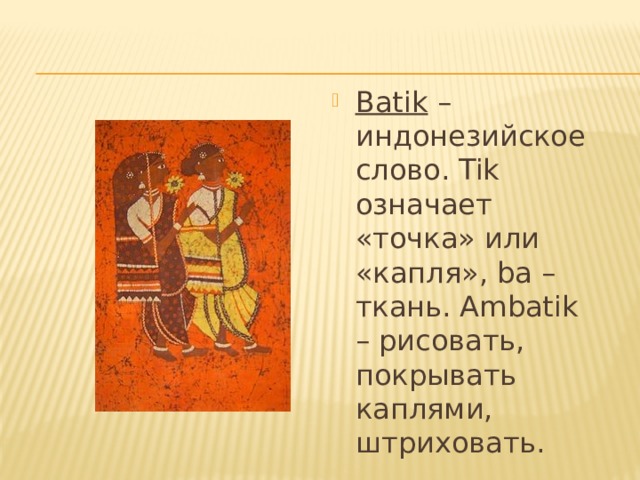 Batik – индонезийское слово. Tik означает «точка» или «капля», ba – ткань. Ambatik – рисовать, покрывать каплями, штриховать.